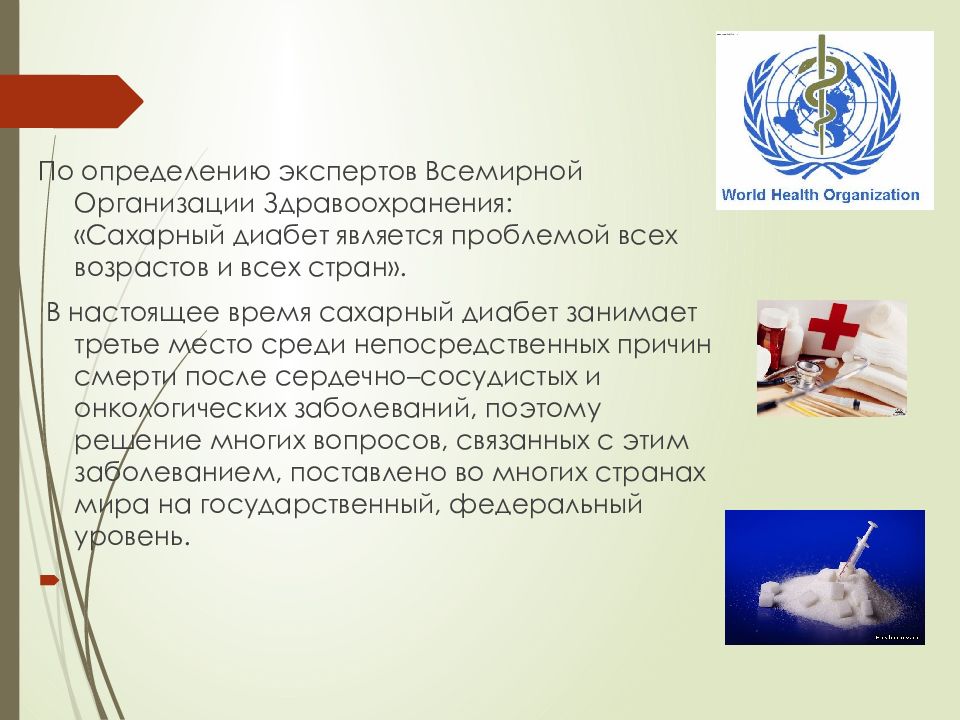 По определению экспертов Всемирной Организации Здравоохранения: «Сахарный диабет является проблемой всех возрастов и всех стран».

В настоящее время сахарный диабет занимает третье место среди непосредственных причин смерти после сердечно–сосудистых и онкологических заболеваний, поэтому решение многих вопросов, связанных с этим заболеванием, поставлено во многих странах мира на государственный, федеральный уровень.

World Health Organization